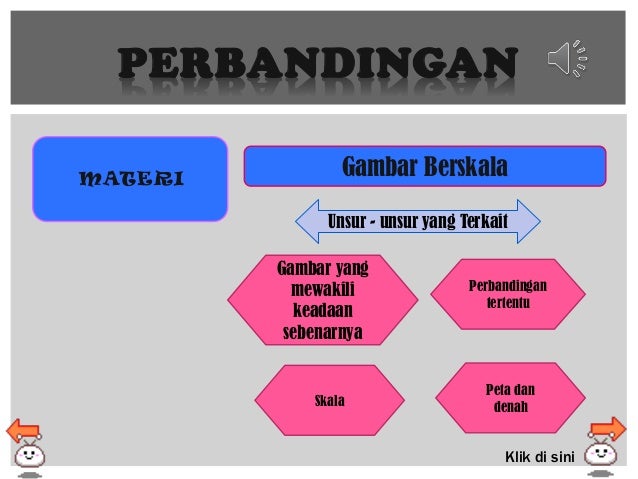 PERBANDINGAN

MATERI

Gambar Berskala

Unsur - unsur yang Terkait

Gambar yang mewakili keadaan sebenarnya

Perbandingan tertentu

Skala

Peta dan denah

Klik di sini